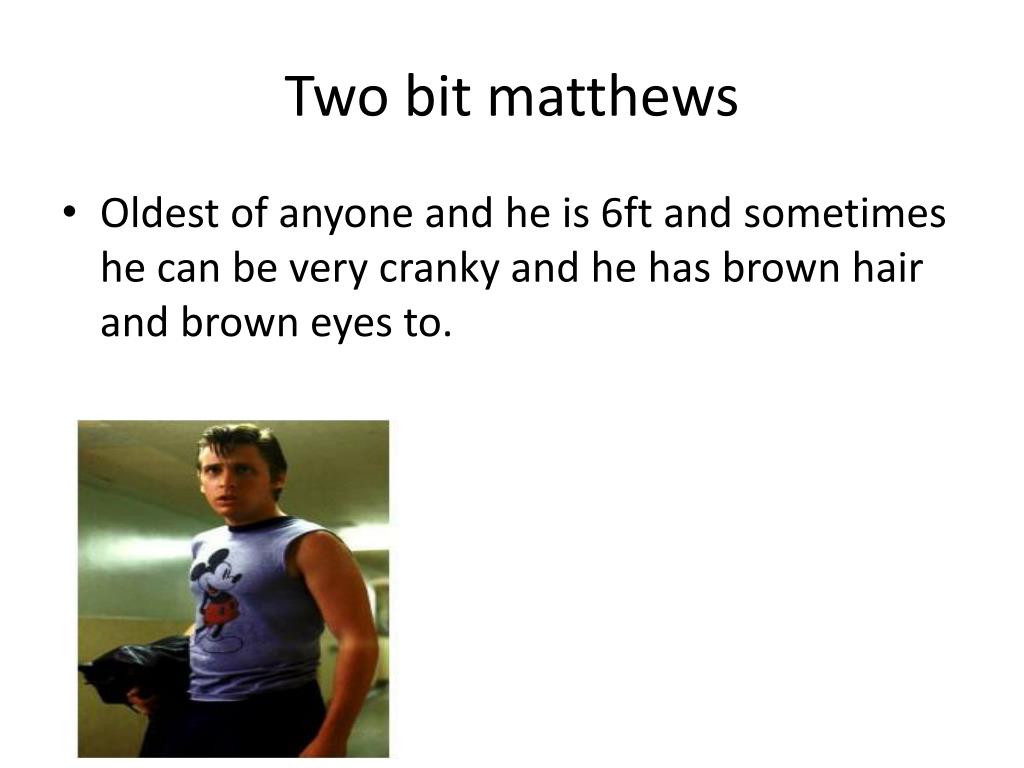 Two bit matthews

• Oldest of anyone and he is 6ft and sometimes he can be very cranky and he has brown hair and brown eyes to.